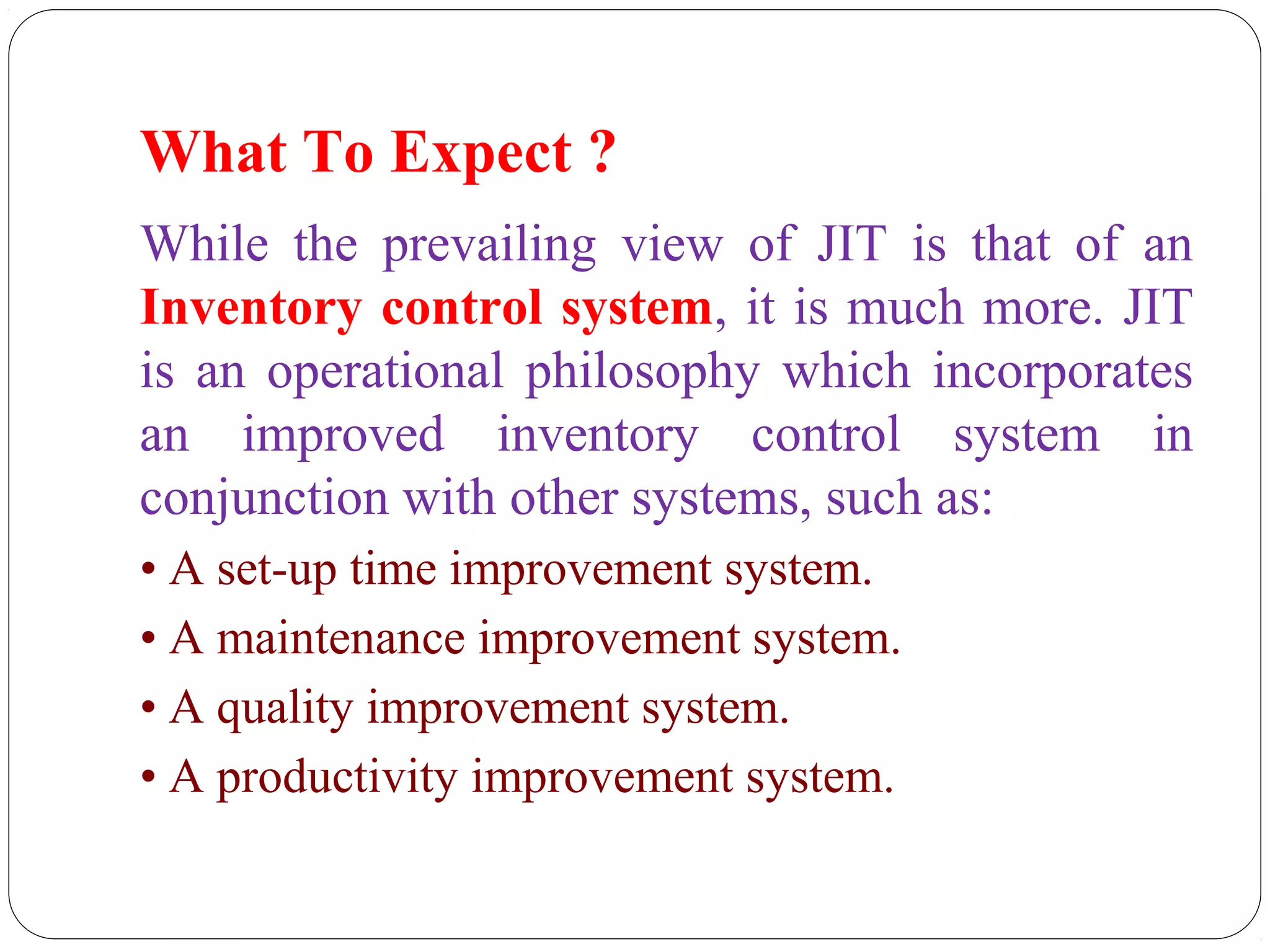 What To Expect ?

While the prevailing view of JIT is that of an Inventory control system, it is much more. JIT is an operational philosophy which incorporates an improved inventory control system in conjunction with other systems, such as:

• A set-up time improvement system.
• A maintenance improvement system.
• A quality improvement system.
• A productivity improvement system.